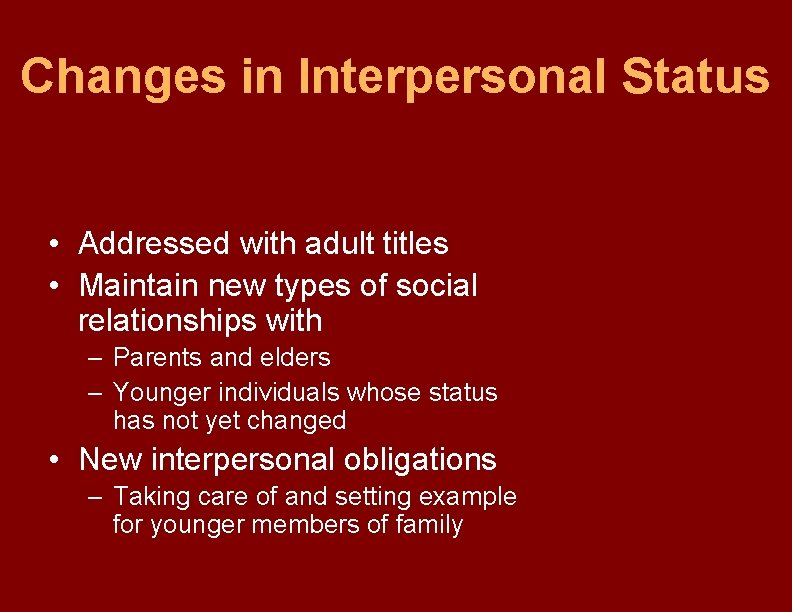 Changes in Interpersonal Status

• Addressed with adult titles
• Maintain new types of social relationships with
  – Parents and elders
  – Younger individuals whose status has not yet changed
• New interpersonal obligations
  – Taking care of and setting example for younger members of family